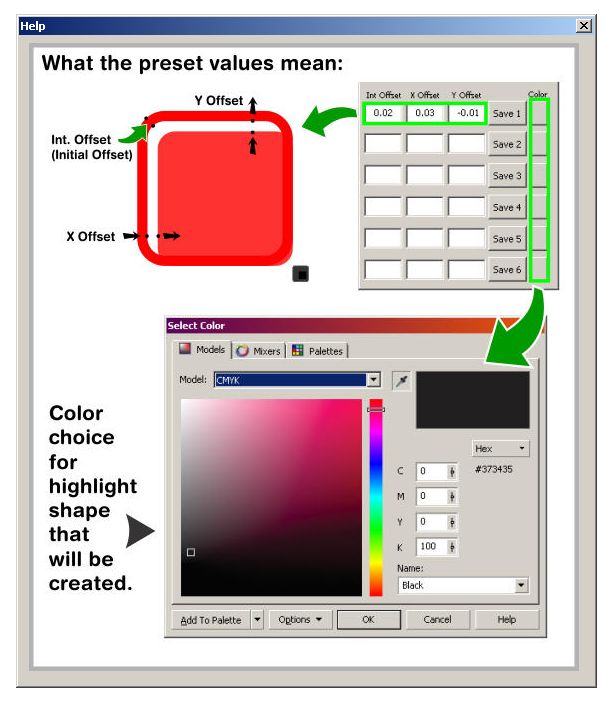 Help

What the preset values mean:

Y Offset

Int. Offset (Initial Offset)

X Offset

| Int Offset | X Offset | Y Offset | | Color |
|---|---|---|---|---|
| 0.02 | 0.03 | -0.01 | Save 1 | |
| | | | Save 2 | |
| | | | Save 3 | |
| | | | Save 4 | |
| | | | Save 5 | |
| | | | Save 6 | |

Select Color

Models Mixers Palettes

Model: CMYK

Hex
#373435

C 0
M 0
Y 0
K 100

Name:
Black

Add To Palette Options OK Cancel Help

Color choice for highlight shape that will be created.